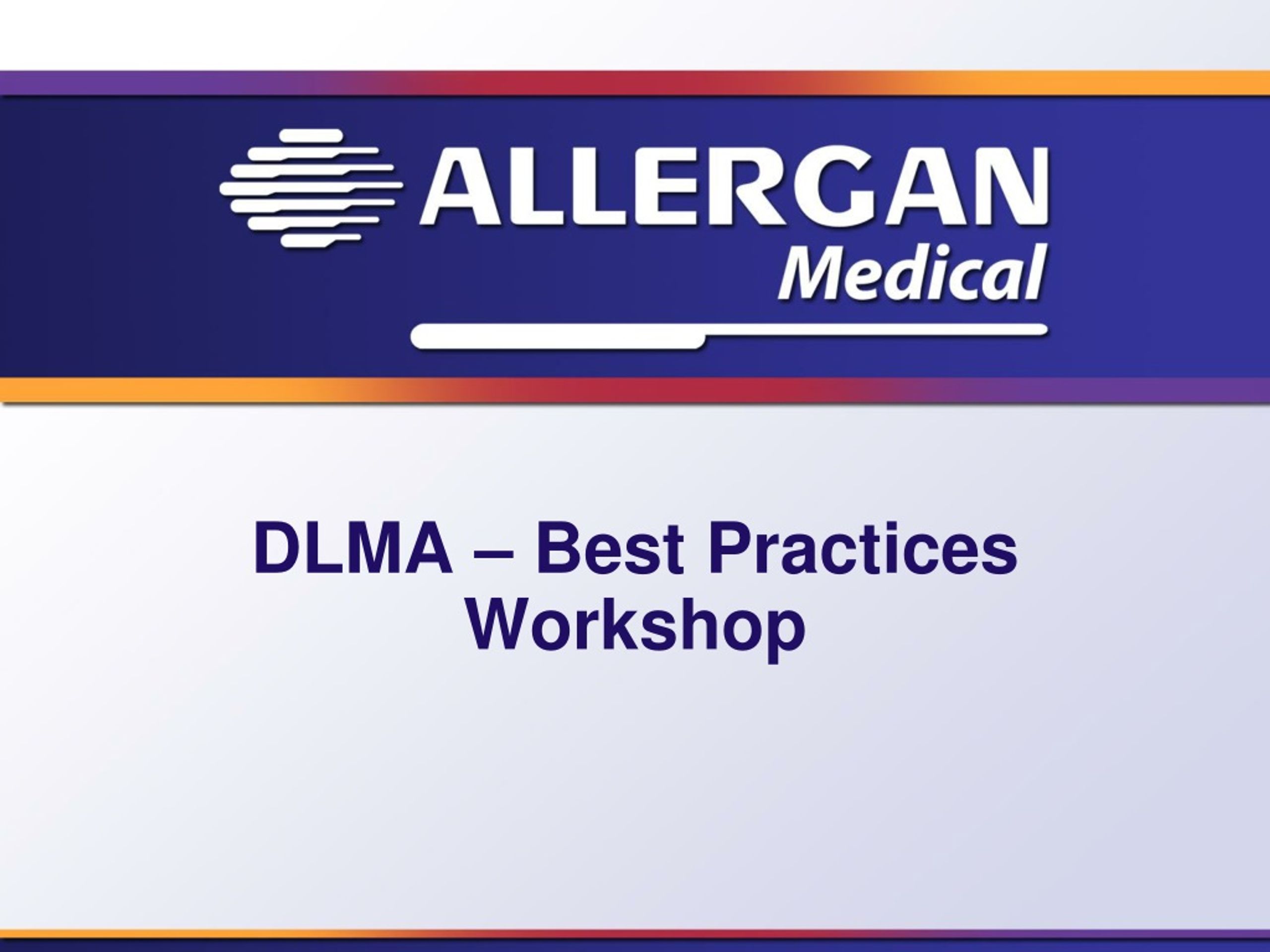 ALLERGAN
Medical

DLMA – Best Practices Workshop